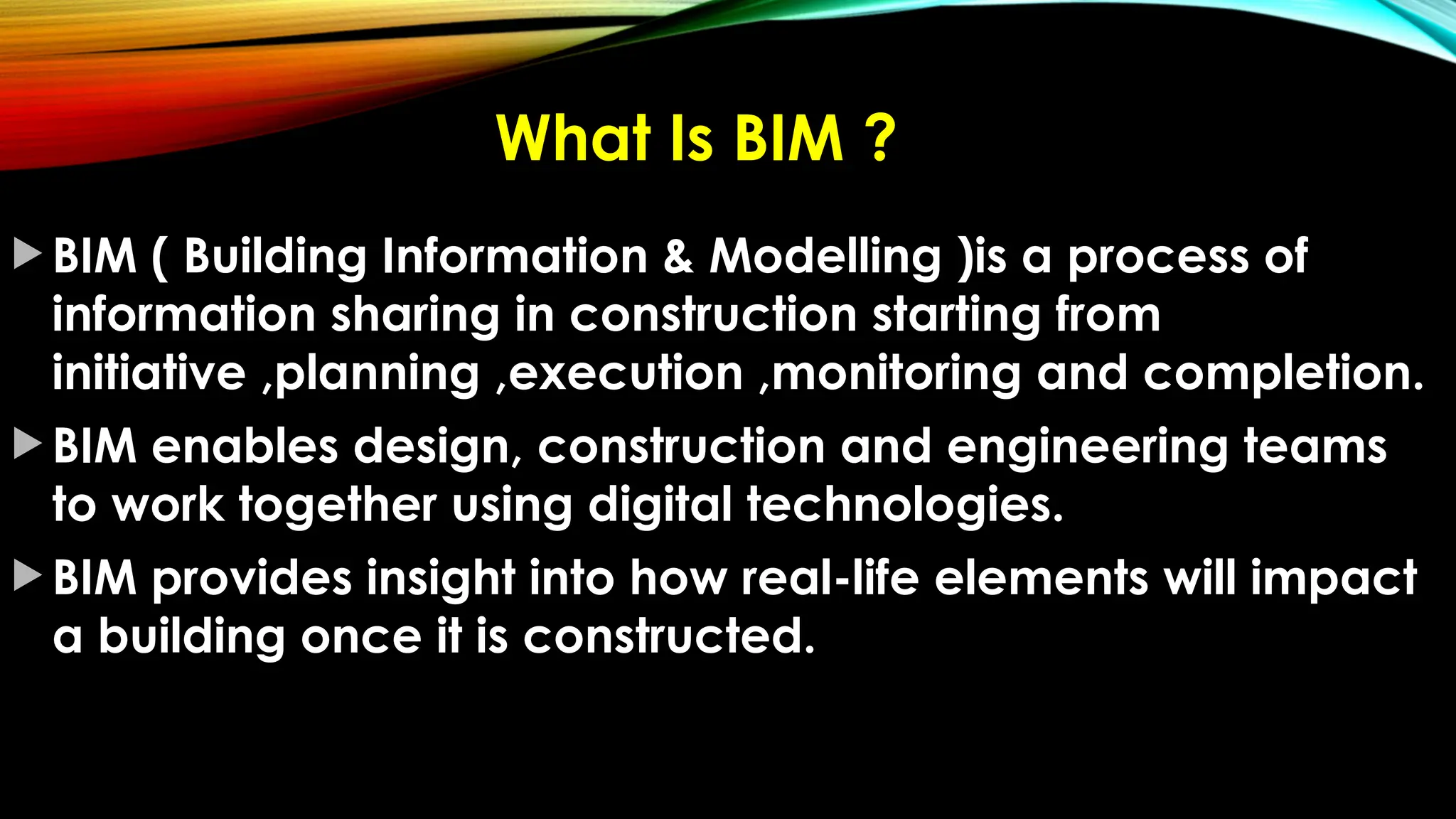 What Is BIM ?

BIM ( Building Information & Modelling )is a process of information sharing in construction starting from initiative ,planning ,execution ,monitoring and completion.

BIM enables design, construction and engineering teams to work together using digital technologies.

BIM provides insight into how real-life elements will impact a building once it is constructed.